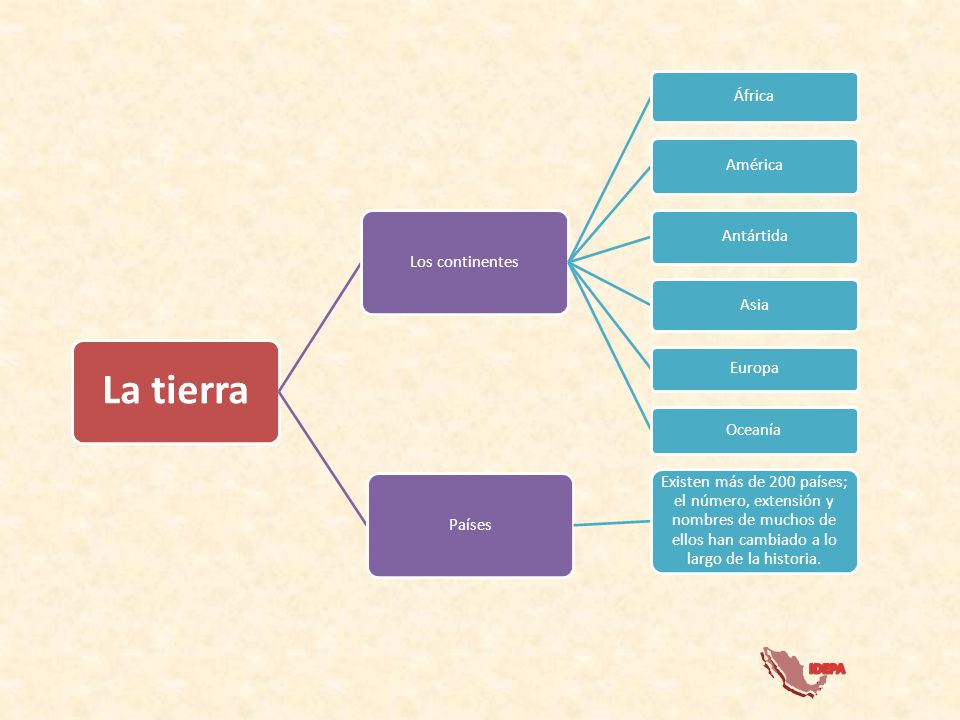 La tierra

Los continentes

África

América

Antártida

Asia

Europa

Oceanía

Países

Existen más de 200 países; el número, extensión y nombres de muchos de ellos han cambiado a lo largo de la historia.

IDEPA